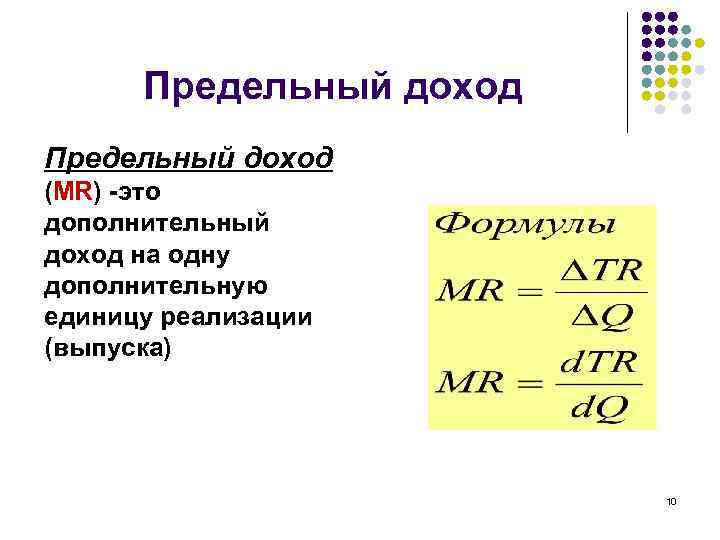 Предельный доход

Предельный доход (MR) -это дополнительный доход на одну дополнительную единицу реализации (выпуска)

Формулы

$MR = \frac{\Delta TR}{\Delta Q}$

$MR = \frac{dTR}{dQ}$

10